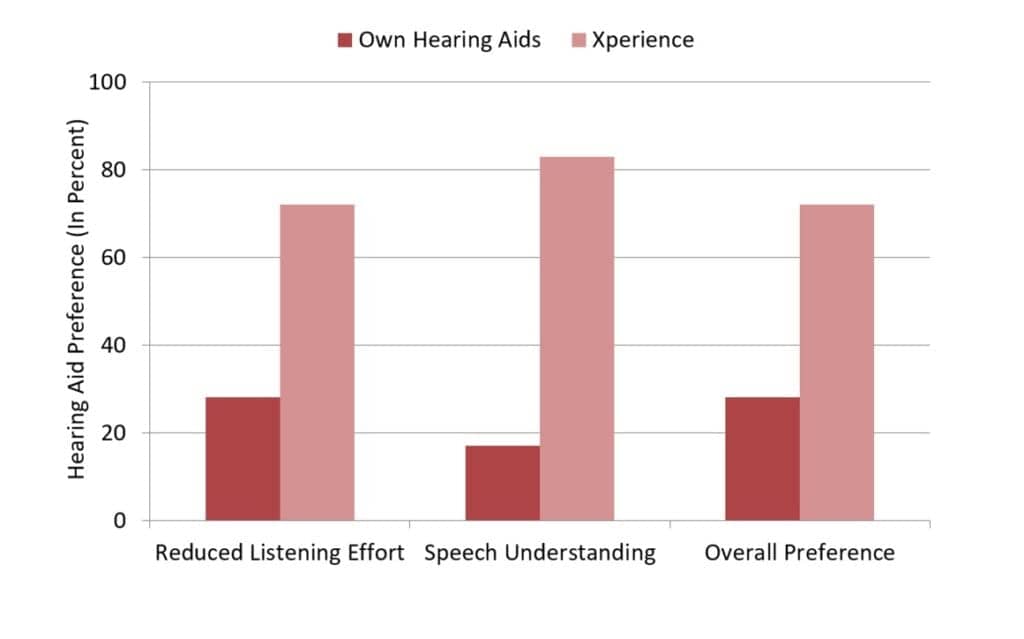 Own Hearing Aids Xperience

Hearing Aid Preference (In Percent)

100
80
60
40
20
0

Reduced Listening Effort Speech Understanding Overall Preference